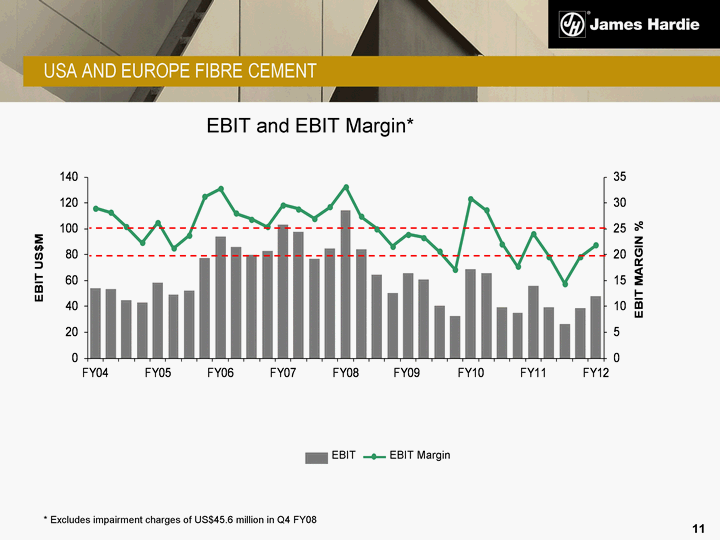 James Hardie

USA AND EUROPE FIBRE CEMENT

EBIT and EBIT Margin*

EBIT US$M

140
120
100
80
60
40
20
0

EBIT MARGIN %

35
30
25
20
15
10
5
0

FY04 FY05 FY06 FY07 FY08 FY09 FY10 FY11 FY12

EBIT EBIT Margin

* Excludes impairment charges of US$45.6 million in Q4 FY08

11